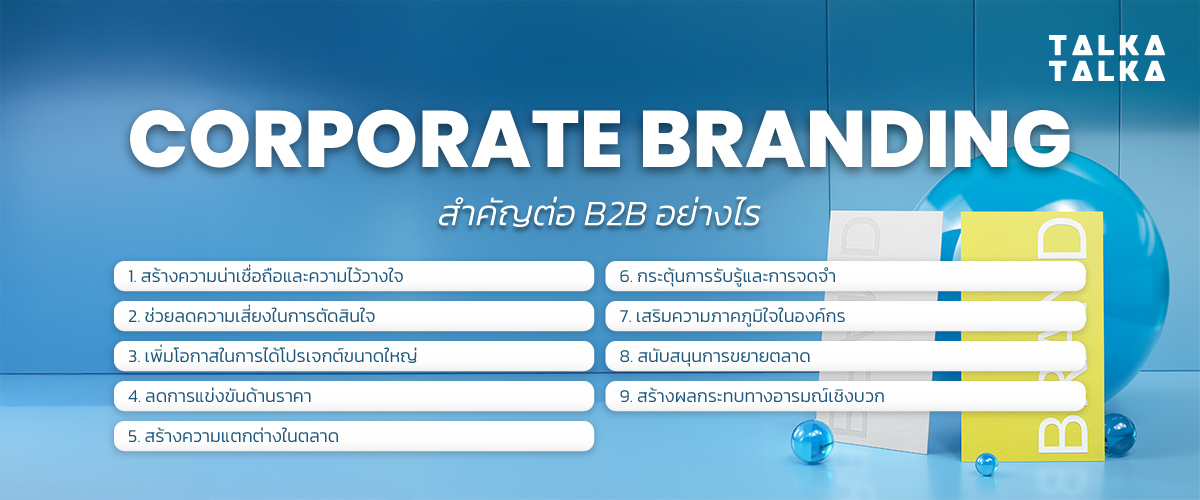 TALKA
TALKA

CORPORATE BRANDING

สำคัญต่อ B2B อย่างไร

1. สร้างความน่าเชื่อถือและความไว้วางใจ

2. ช่วยลดความเสี่ยงในการตัดสินใจ

3. เพิ่มโอกาสในการได้โปรเจกต์ขนาดใหญ่

4. ลดการแข่งขันด้านราคา

5. สร้างความแตกต่างในตลาด

6. กระตุ้นการรับรู้และการจดจำ

7. เสริมความภาคภูมิใจในองค์กร

8. สนับสนุนการขยายตลาด

9. สร้างผลกระทบทางอารมณ์เชิงบวก

BRAND

BRAND